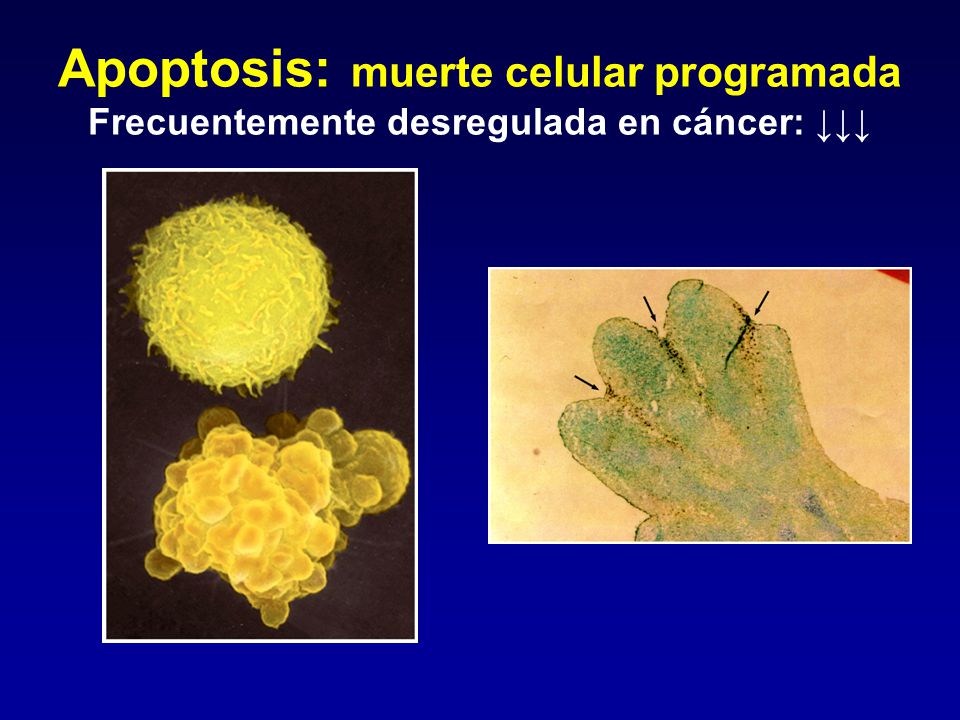 Apoptosis: muerte celular programada
Frecuentemente desregulada en cáncer: ↓↓↓